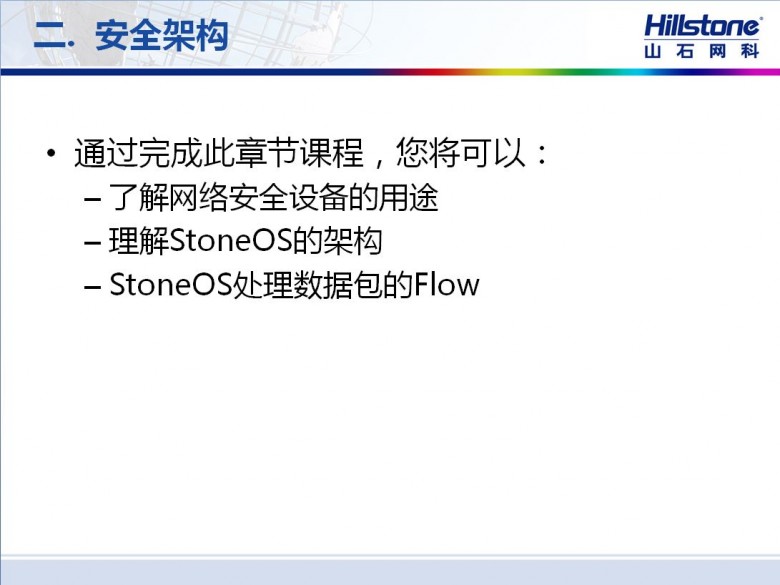 二. 安全架构

Hillstone®
山石网科

• 通过完成此章节课程，您将可以：
– 了解网络安全设备的用途
– 理解StoneOS的架构
– StoneOS处理数据包的Flow